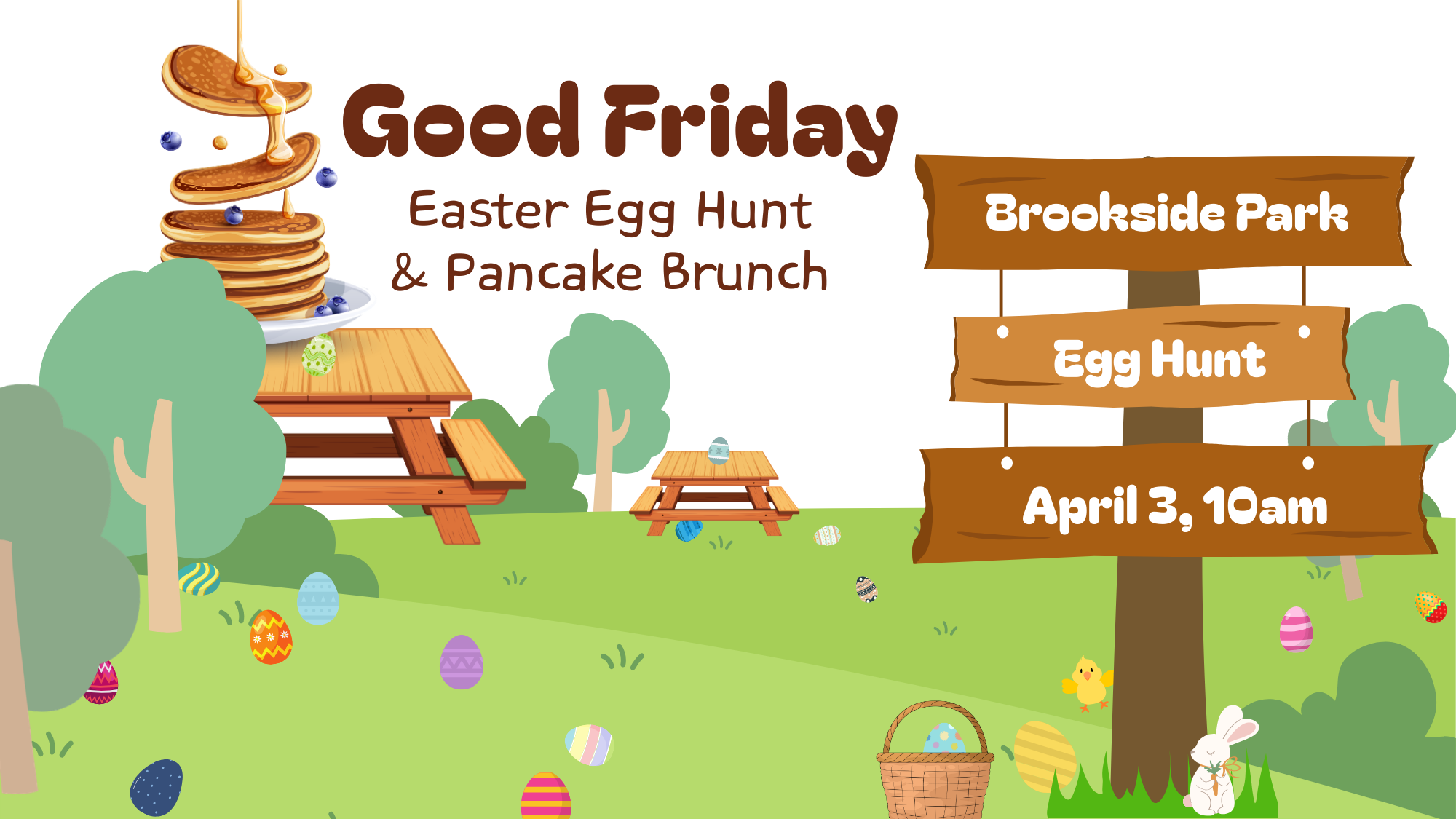 Good Friday
Easter Egg Hunt
& Pancake Brunch

Brookside Park

Egg Hunt

April 3, 10am